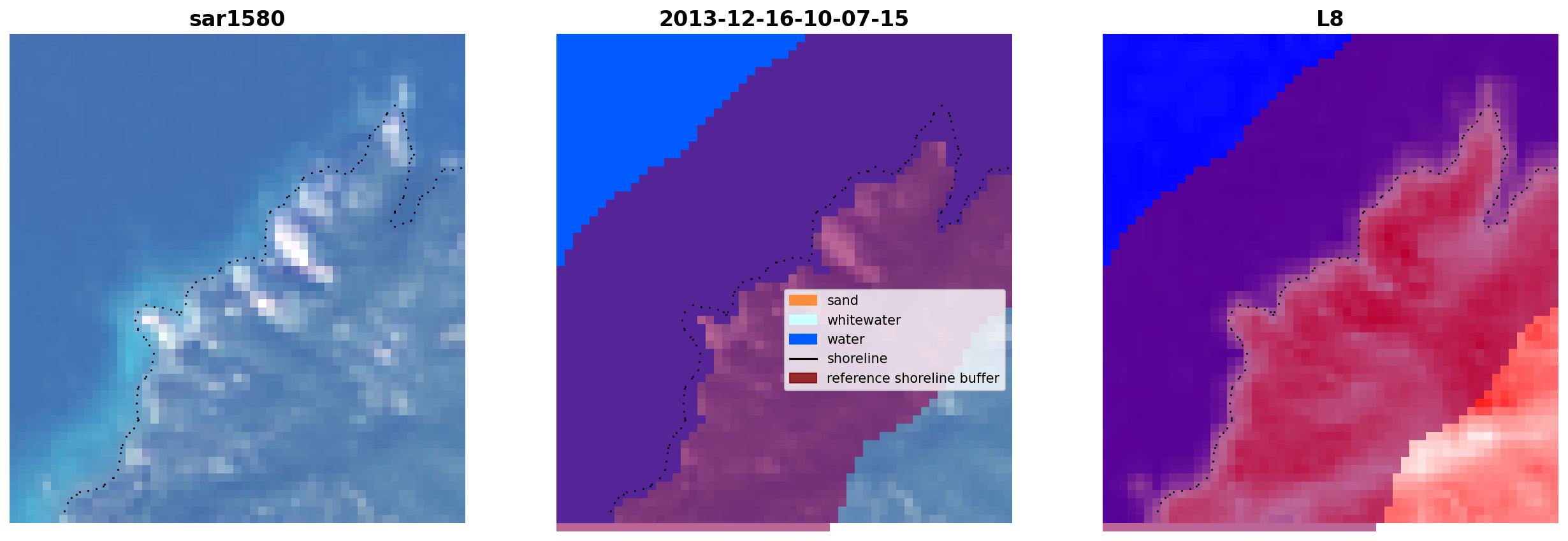 sar1580

2013-12-16-10-07-15

sand
whitewater
water
shoreline
reference shoreline buffer

L8